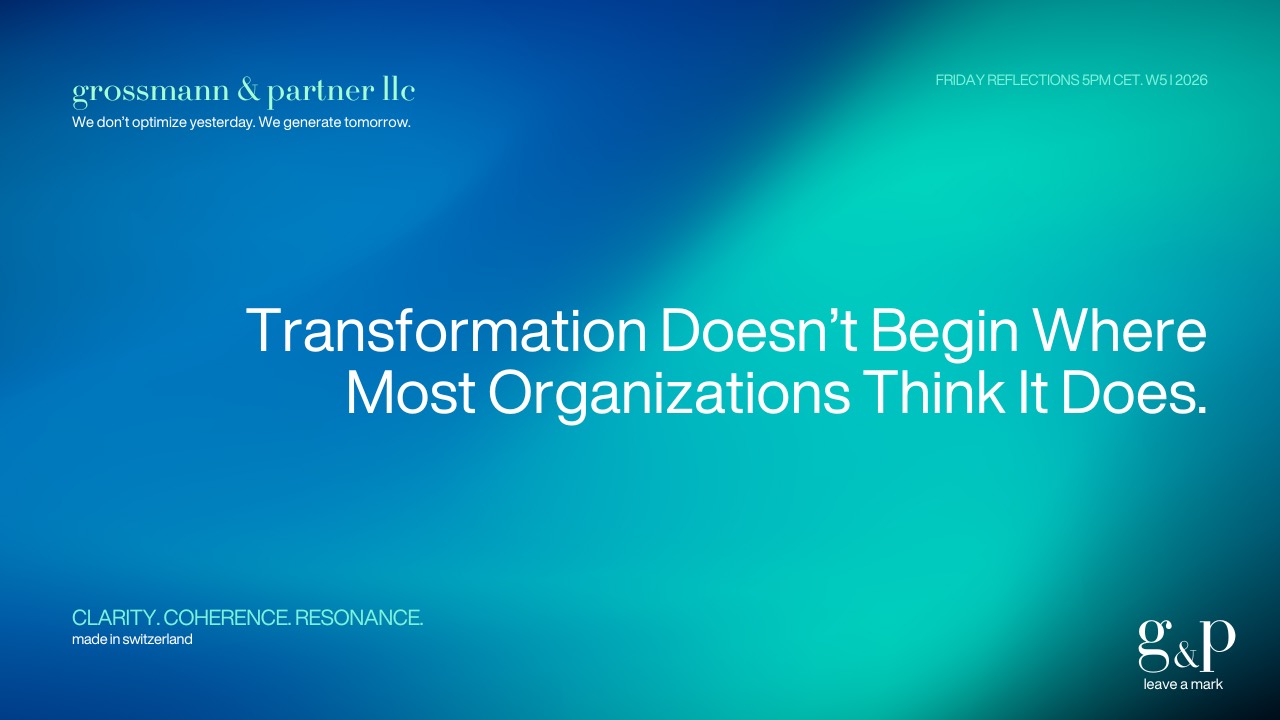 grossmann & partner llc
We don't optimize yesterday. We generate tomorrow.

FRIDAY REFLECTIONS 5PM CET. W5 | 2026

Transformation Doesn't Begin Where Most Organizations Think It Does.

CLARITY. COHERENCE. RESONANCE.
made in switzerland

g&p
leave a mark